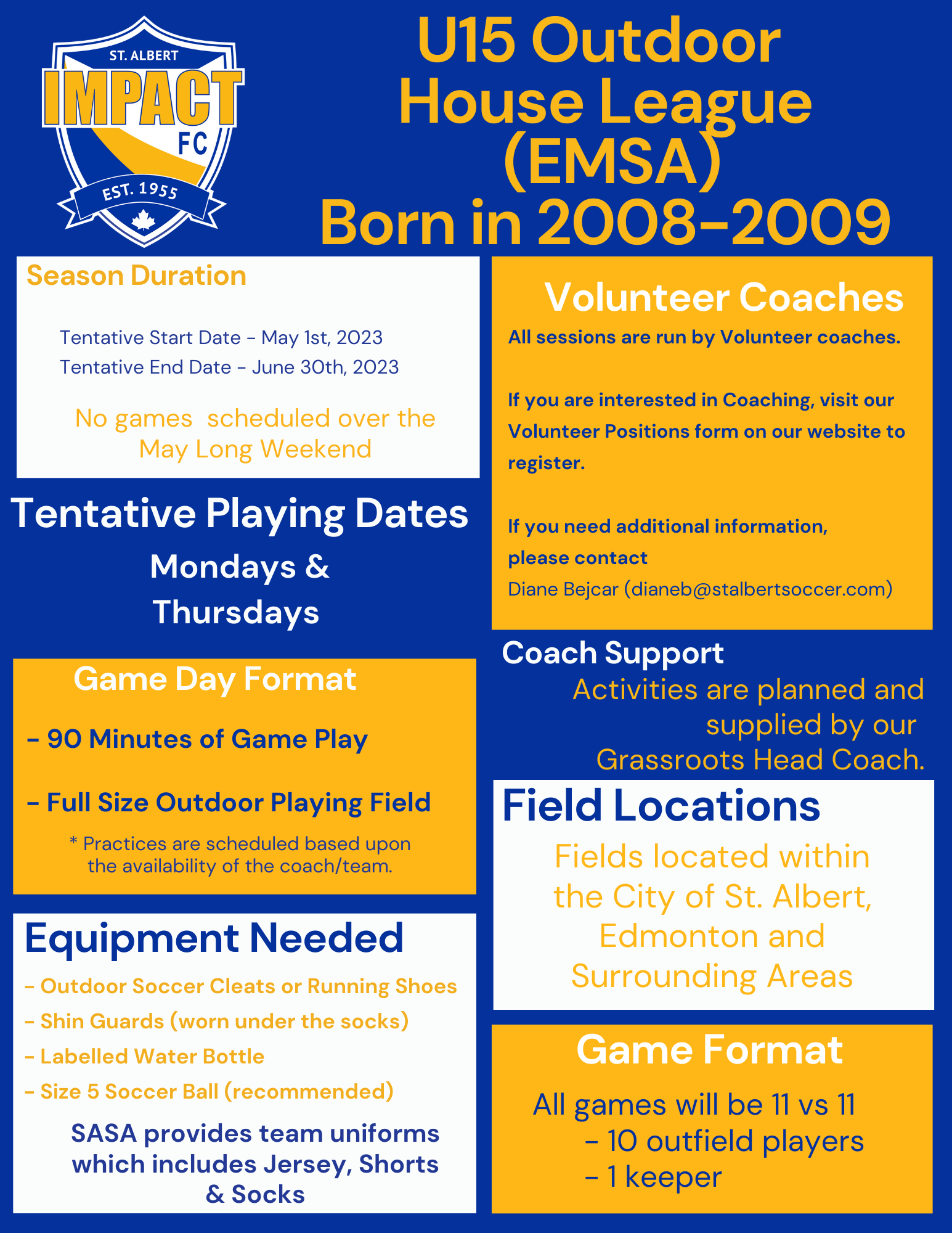 ST. ALBERT
IMPACT
FC
EST. 1955

U15 Outdoor House League (EMSA) Born in 2008-2009

Season Duration

Tentative Start Date - May 1st, 2023
Tentative End Date - June 30th, 2023

No games scheduled over the May Long Weekend

Tentative Playing Dates

Mondays & Thursdays

Game Day Format

- 90 Minutes of Game Play

- Full Size Outdoor Playing Field

* Practices are scheduled based upon the availability of the coach/team.

Equipment Needed

- Outdoor Soccer Cleats or Running Shoes
- Shin Guards (worn under the socks)
- Labelled Water Bottle
- Size 5 Soccer Ball (recommended)

SASA provides team uniforms which includes Jersey, Shorts & Socks

Volunteer Coaches

All sessions are run by Volunteer coaches.

If you are interested in Coaching, visit our Volunteer Positions form on our website to register.

If you need additional information, please contact
Diane Bejcar (dianeb@stalbertsoccer.com)

Coach Support

Activities are planned and supplied by our Grassroots Head Coach.

Field Locations

Fields located within the City of St. Albert, Edmonton and Surrounding Areas

Game Format

All games will be 11 vs 11
- 10 outfield players
- 1 keeper